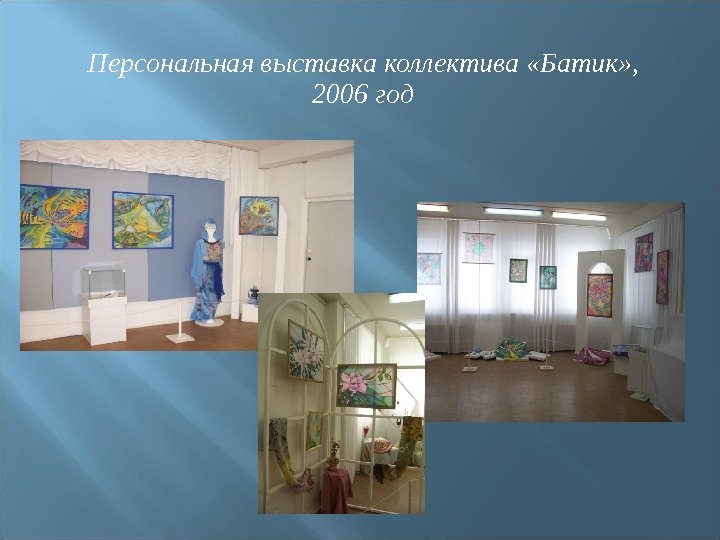 Персональная выставка коллектива «Батик», 2006 год